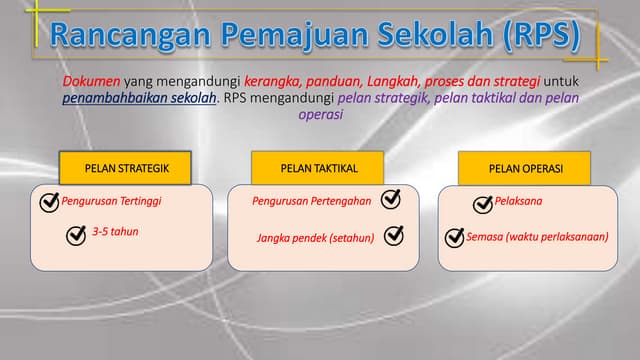 Rancangan Pemajuan Sekolah (RPS)

Dokumen yang mengandungi kerangka, panduan, Langkah, proses dan strategi untuk penambahbaikan sekolah. RPS mengandungi pelan strategik, pelan taktikal dan pelan operasi

PELAN STRATEGIK

Pengurusan Tertinggi

3-5 tahun

PELAN TAKTIKAL

Pengurusan Pertengahan

Jangka pendek (setahun)

PELAN OPERASI

Pelaksana

Semasa (waktu perlaksanaan)